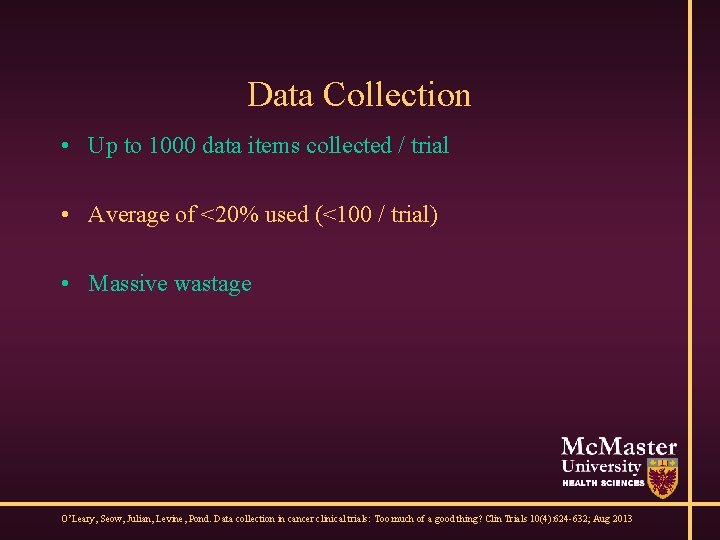 Data Collection

• Up to 1000 data items collected / trial

• Average of <20% used (<100 / trial)

• Massive wastage

McMaster University HEALTH SCIENCES

O'Leary, Seow, Julian, Levine, Pond. Data collection in cancer clinical trials: Too much of a good thing? Clin Trials 10(4):624-632; Aug 2013